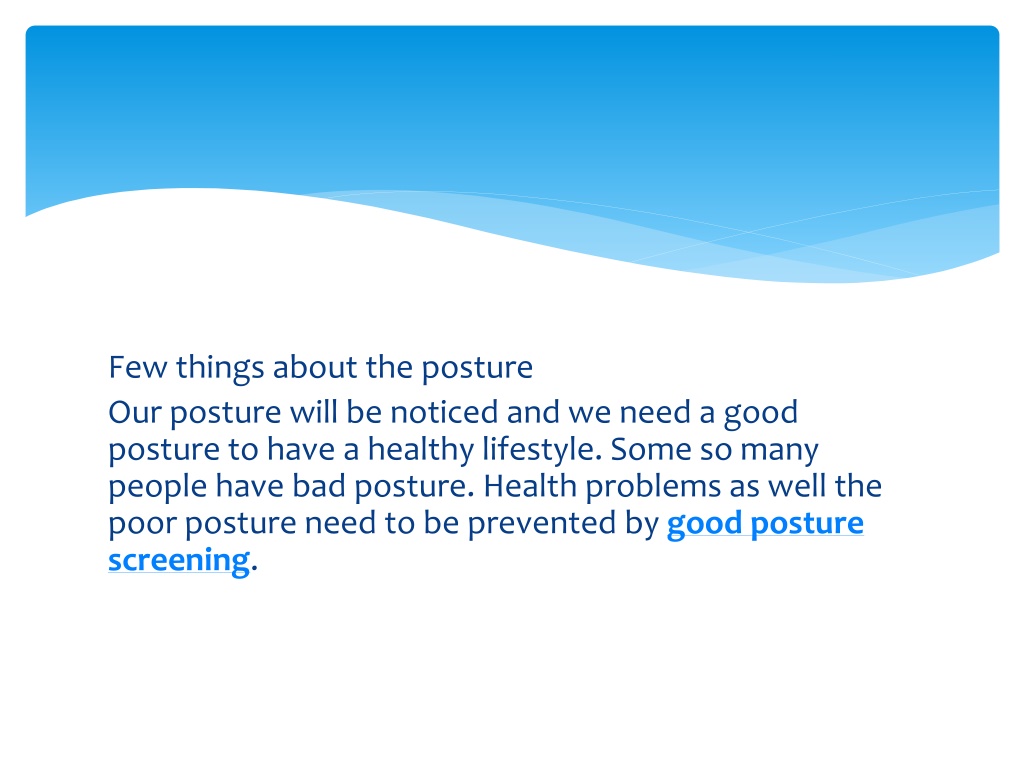 Few things about the posture

Our posture will be noticed and we need a good posture to have a healthy lifestyle. Some so many people have bad posture. Health problems as well the poor posture need to be prevented by good posture screening.